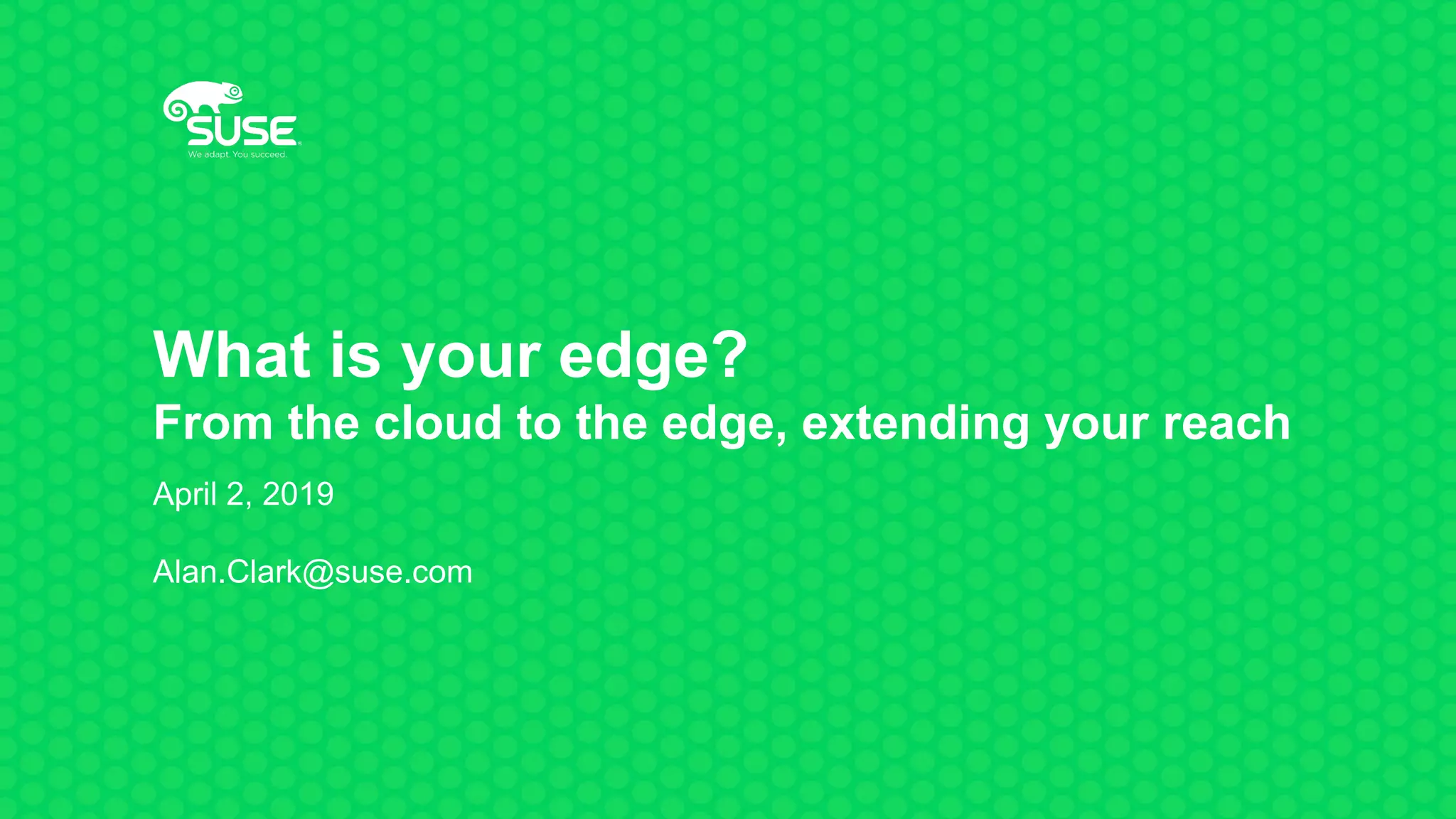 SUSE
We adapt. You succeed.

What is your edge?
From the cloud to the edge, extending your reach

April 2, 2019

Alan.Clark@suse.com